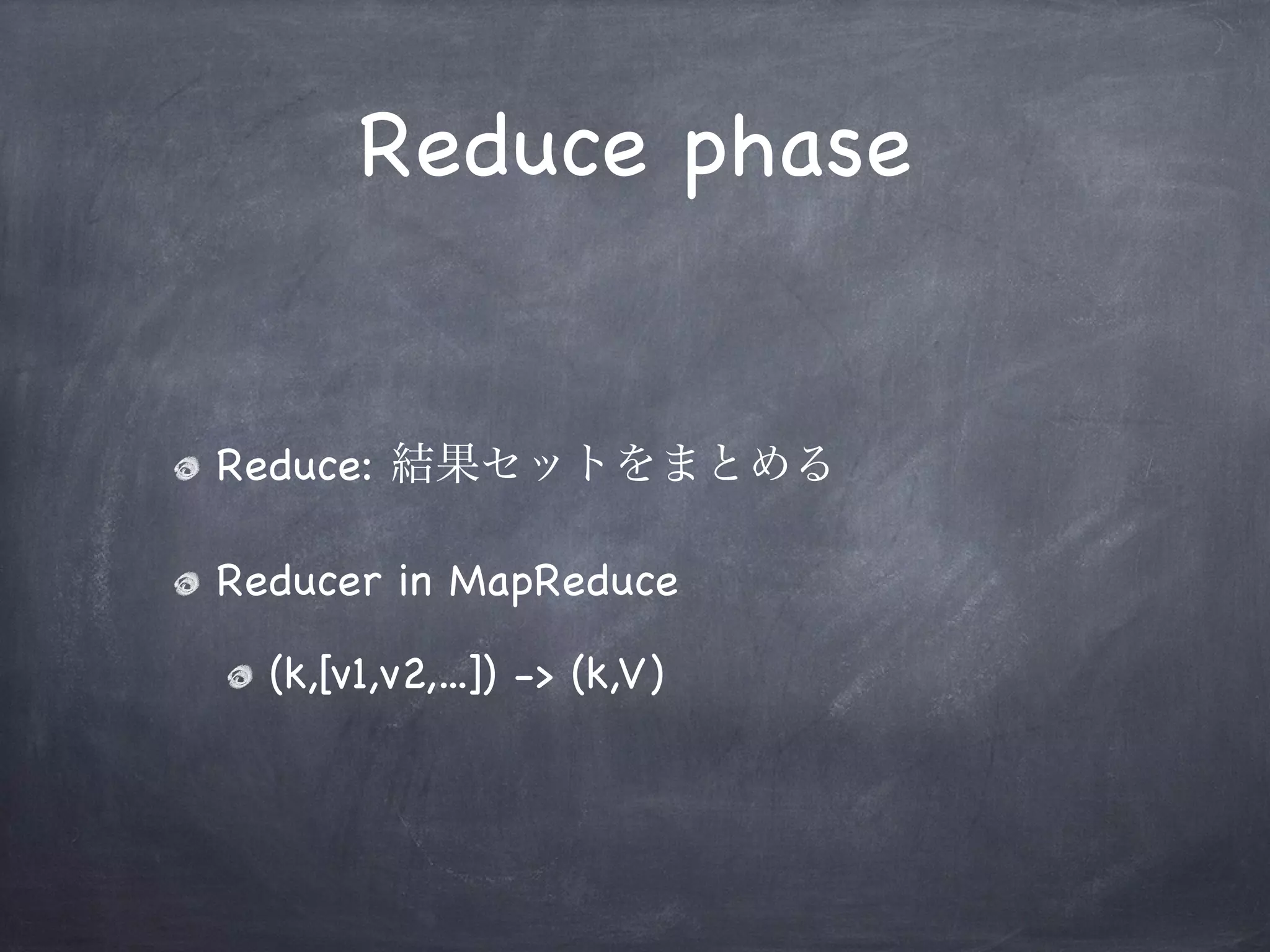 Reduce phase

Reduce: 結果セットをまとめる

Reducer in MapReduce

(k,[v1,v2,...]) -> (k,V)